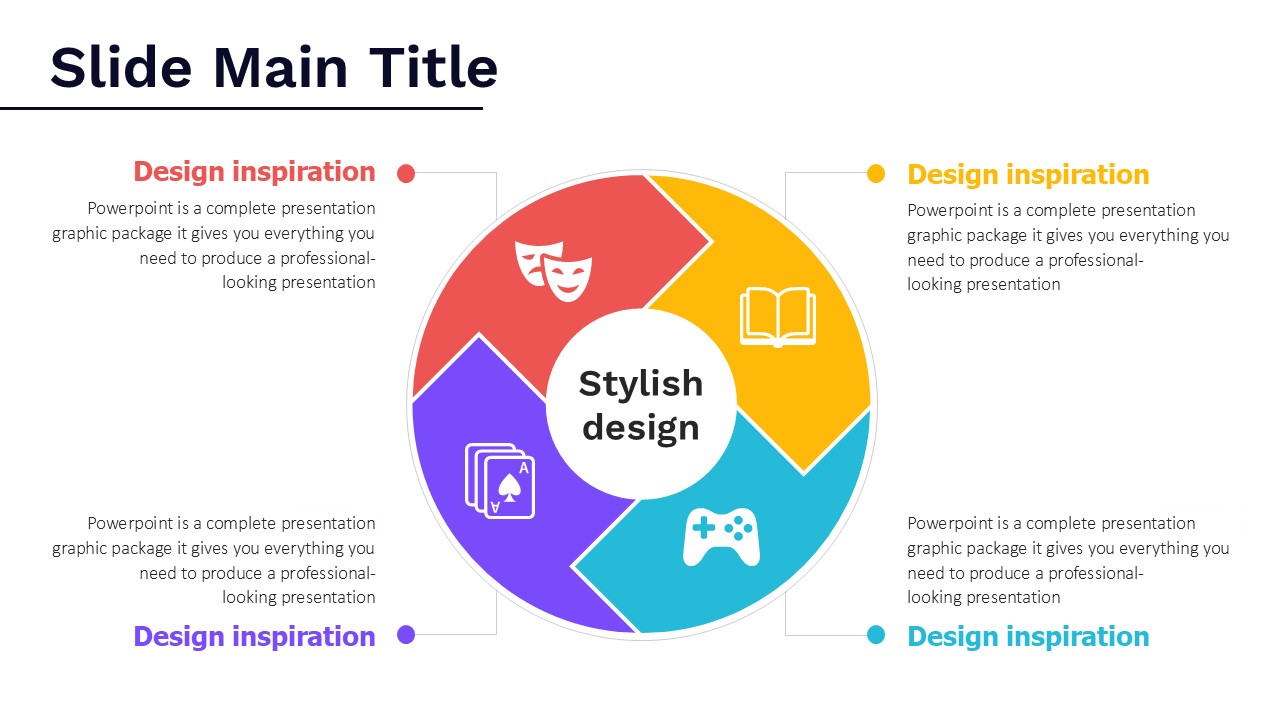 Slide Main Title

Design inspiration

Powerpoint is a complete presentation graphic package it gives you everything you need to produce a professional-looking presentation

Design inspiration

Powerpoint is a complete presentation graphic package it gives you everything you need to produce a professional-looking presentation

Stylish design

A

A

Powerpoint is a complete presentation graphic package it gives you everything you need to produce a professional-looking presentation

Design inspiration

Powerpoint is a complete presentation graphic package it gives you everything you need to produce a professional-looking presentation

Design inspiration